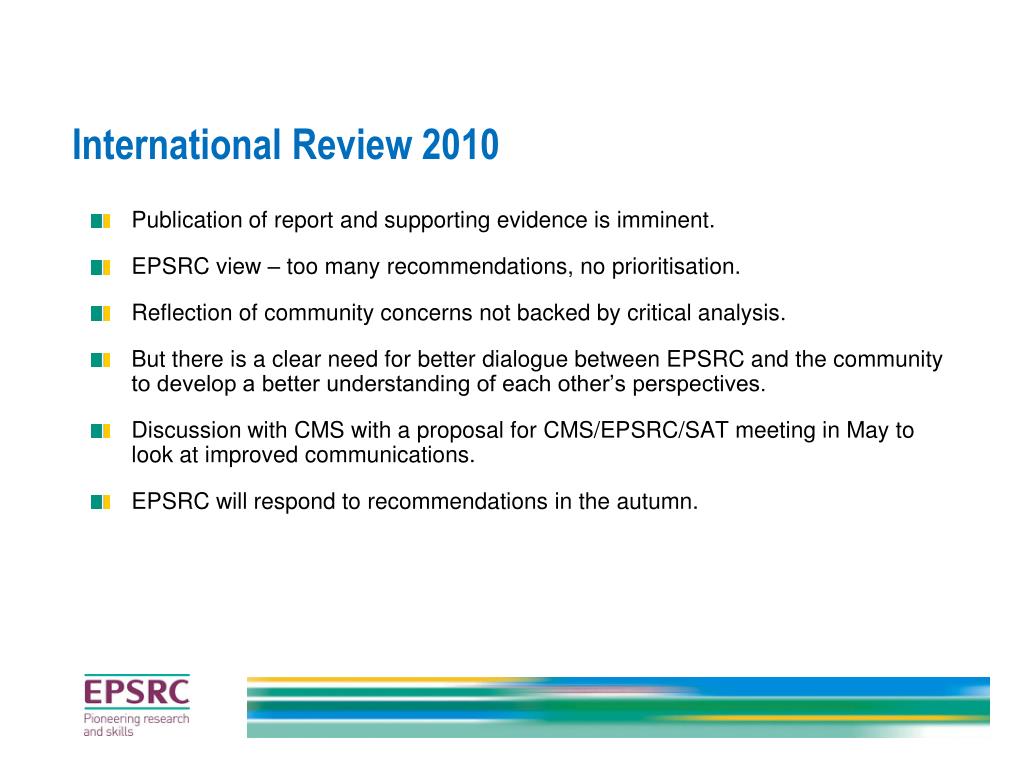 International Review 2010

Publication of report and supporting evidence is imminent.

EPSRC view – too many recommendations, no prioritisation.

Reflection of community concerns not backed by critical analysis.

But there is a clear need for better dialogue between EPSRC and the community to develop a better understanding of each other's perspectives.

Discussion with CMS with a proposal for CMS/EPSRC/SAT meeting in May to look at improved communications.

EPSRC will respond to recommendations in the autumn.

EPSRC
Pioneering research and skills